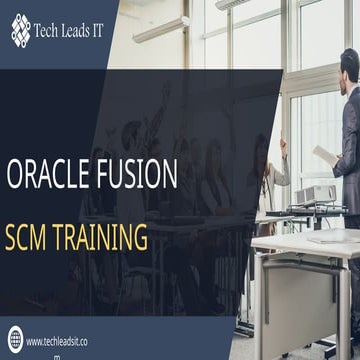 Tech Leads IT

ORACLE FUSION

SCM TRAINING

www.techleadsit.co
m